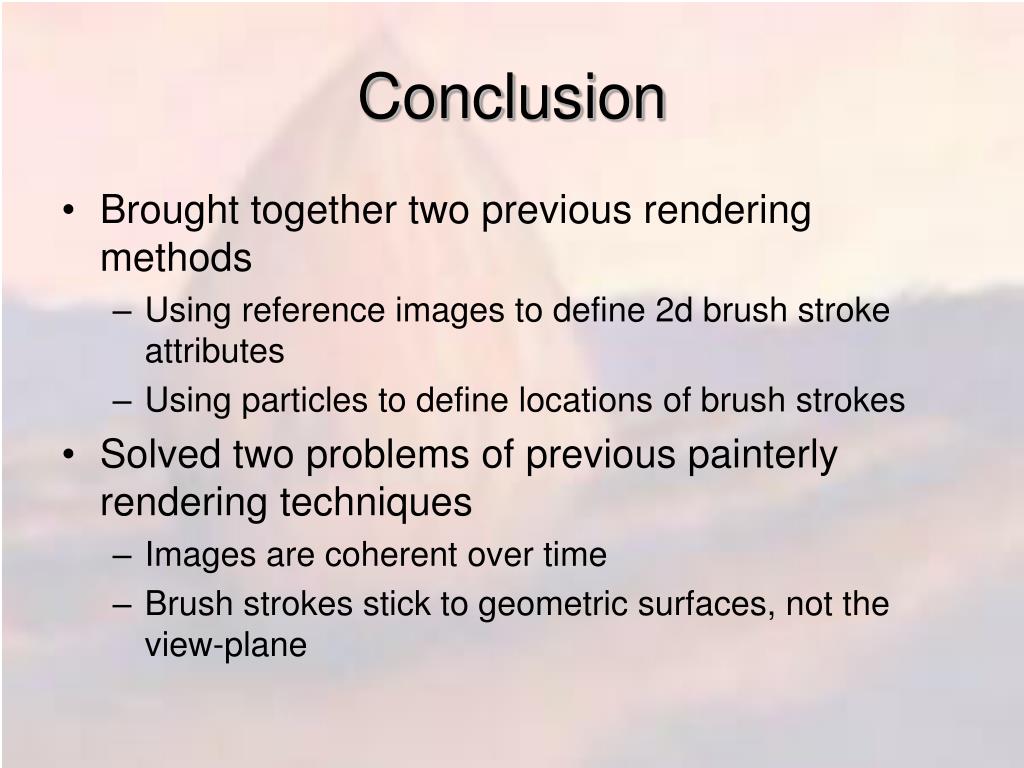 Conclusion

• Brought together two previous rendering methods
– Using reference images to define 2d brush stroke attributes
– Using particles to define locations of brush strokes
• Solved two problems of previous painterly rendering techniques
– Images are coherent over time
– Brush strokes stick to geometric surfaces, not the view-plane